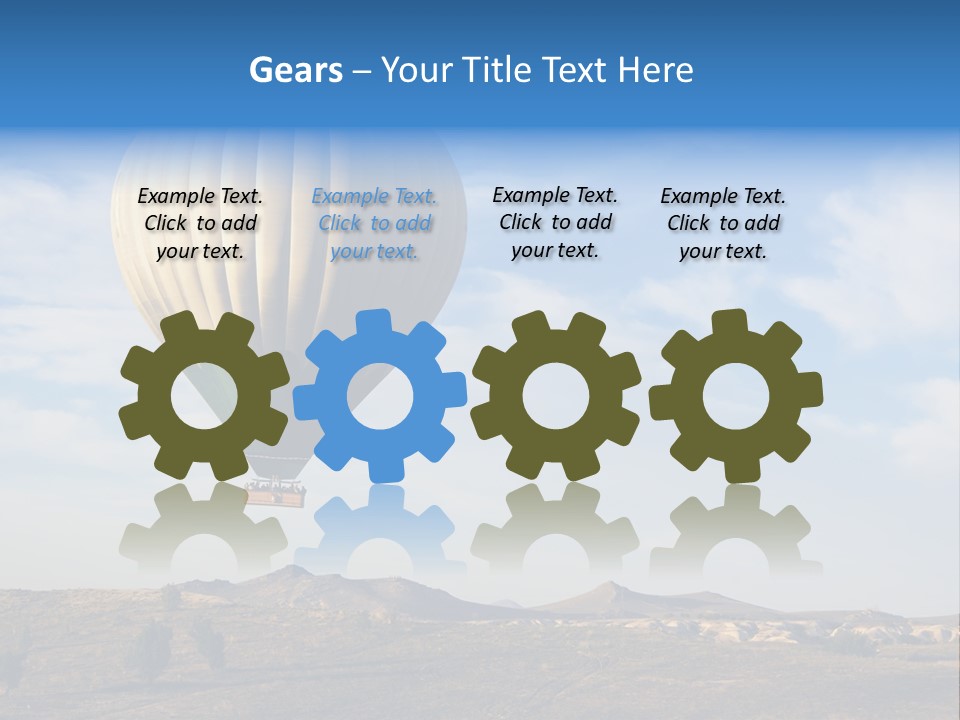 Gears – Your Title Text Here

Example Text. Click to add your text.

Example Text. Click to add your text.

Example Text. Click to add your text.

Example Text. Click to add your text.